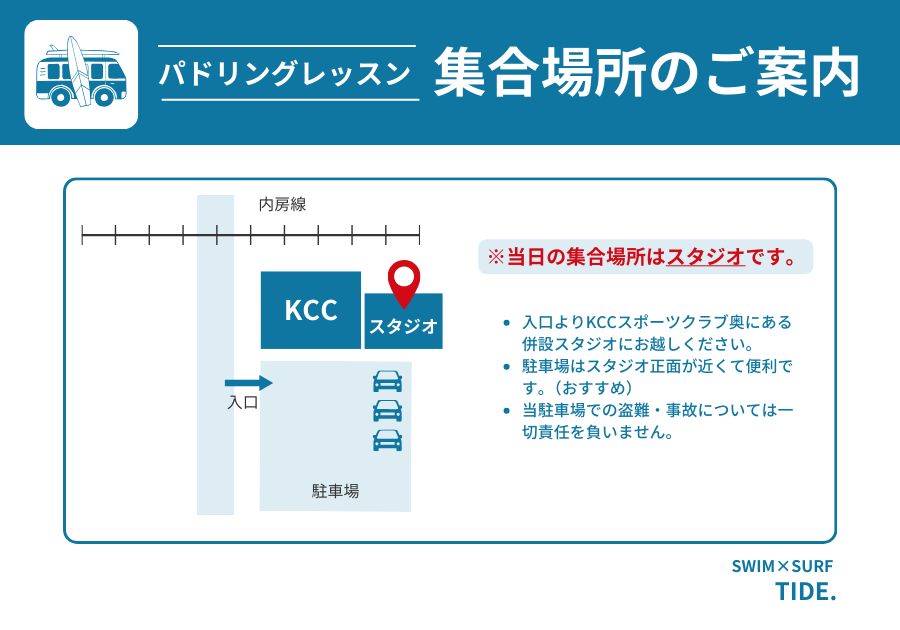 パドリングレッスン 集合場所のご案内

内房線

KCC

スタジオ

入口

駐車場

※当日の集合場所はスタジオです。

- 入口よりKCCスポーツクラブ奥にある併設スタジオにお越しください。
- 駐車場はスタジオ正面が近くて便利です。（おすすめ）
- 当駐車場での盗難・事故については一切責任を負いません。

SWIM×SURF
TIDE.